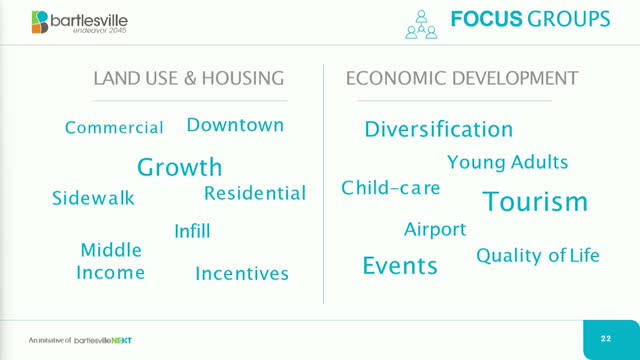 bartlesville
endeavor 2045

FOCUS GROUPS

LAND USE & HOUSING

Commercial Downtown

Growth

Sidewalk Residential

Infill

Middle Income Incentives

ECONOMIC DEVELOPMENT

Diversification

Young Adults

Child-care

Tourism

Airport

Events Quality of Life

An initiative of bartlesvilleNEXT

22